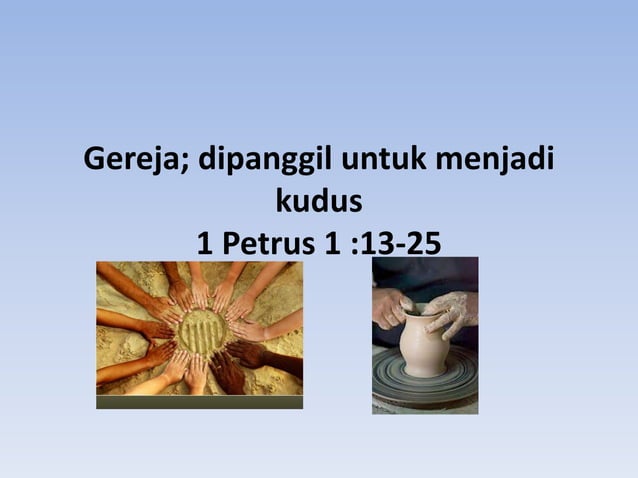 Gereja; dipanggil untuk menjadi kudus
1 Petrus 1 :13-25